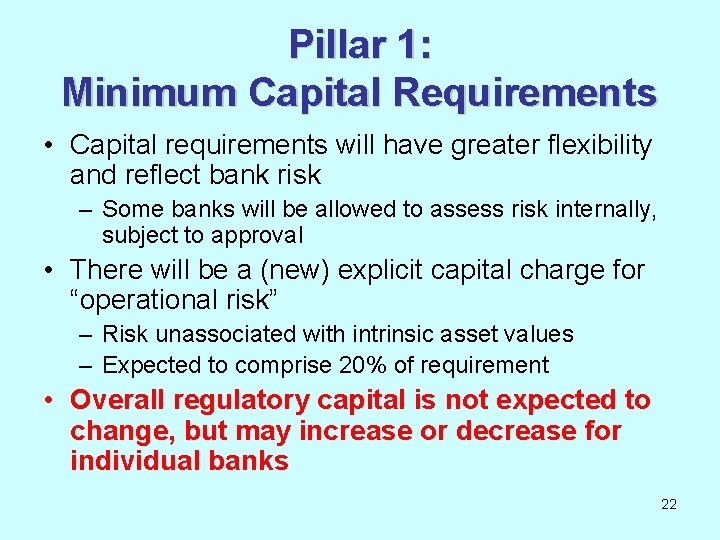 Pillar 1:
Minimum Capital Requirements

• Capital requirements will have greater flexibility and reflect bank risk
– Some banks will be allowed to assess risk internally, subject to approval
• There will be a (new) explicit capital charge for “operational risk”
– Risk unassociated with intrinsic asset values
– Expected to comprise 20% of requirement
• Overall regulatory capital is not expected to change, but may increase or decrease for individual banks

22